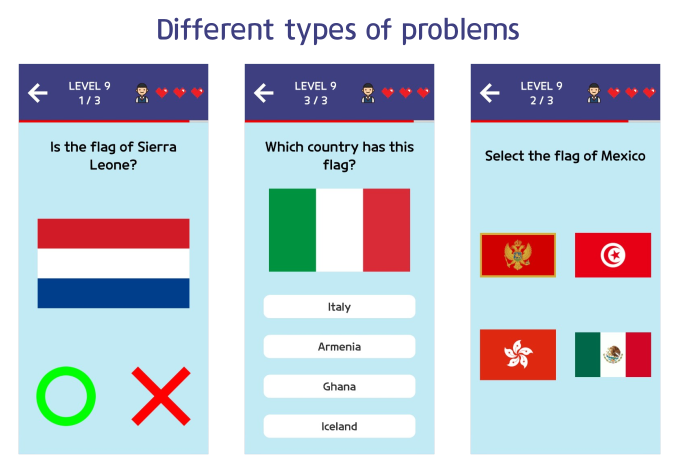 Different types of problems

LEVEL 9
1 / 3

Is the flag of Sierra Leone?

LEVEL 9
3 / 3

Which country has this flag?

Italy

Armenia

Ghana

Iceland

LEVEL 9
2 / 3

Select the flag of Mexico